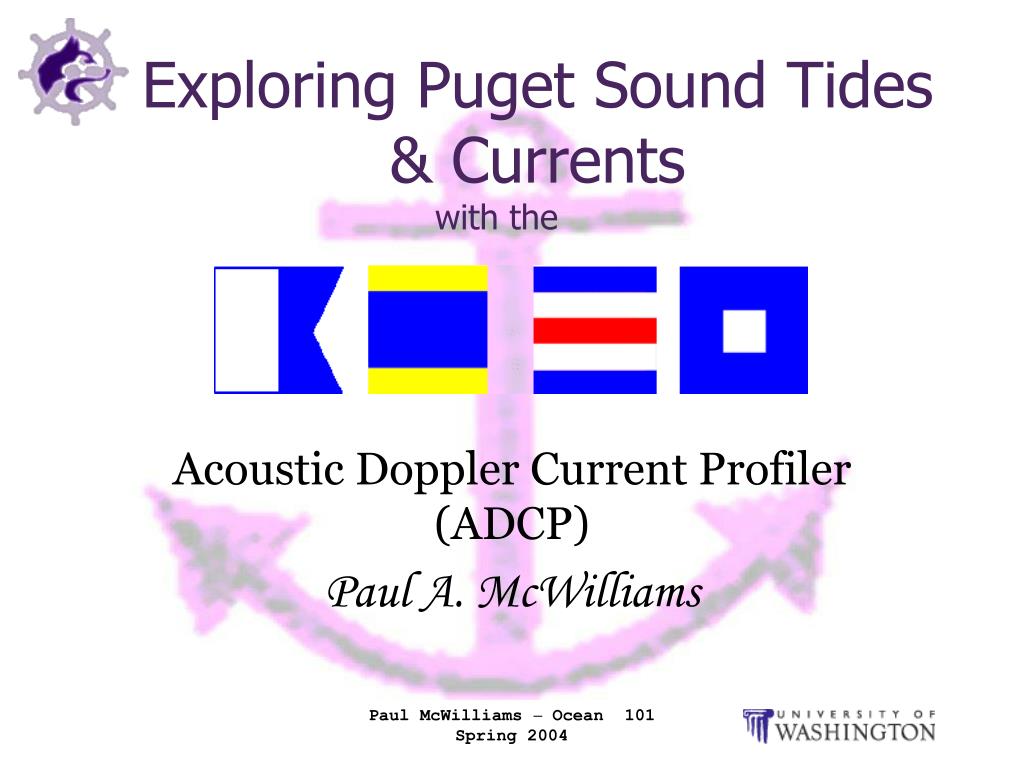 Exploring Puget Sound Tides & Currents
with the

Acoustic Doppler Current Profiler (ADCP)
Paul A. McWilliams

Paul McWilliams – Ocean 101
Spring 2004

UNIVERSITY OF WASHINGTON